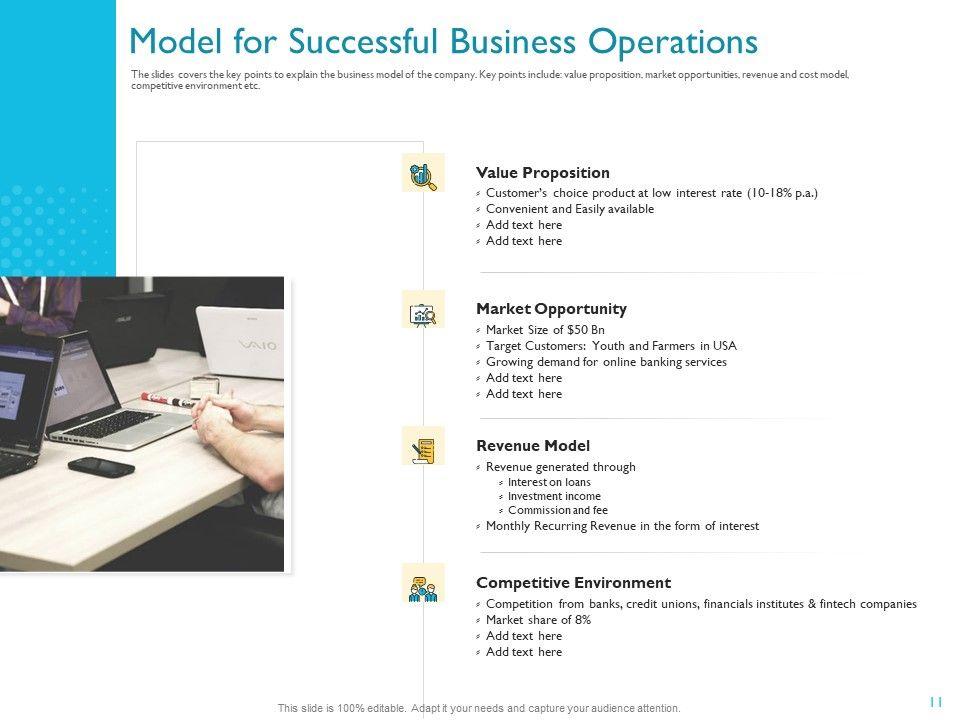 Model for Successful Business Operations

The slides covers the key points to explain the business model of the company. Key points include: value proposition, market opportunities, revenue and cost model, competitive environment etc.

VAIO

Value Proposition
- Customer's choice product at low interest rate (10-18% p.a.)
- Convenient and Easily available
- Add text here
- Add text here

Market Opportunity
- Market Size of $50 Bn
- Target Customers: Youth and Farmers in USA
- Growing demand for online banking services
- Add text here
- Add text here

Revenue Model
- Revenue generated through
  - Interest on loans
  - Investment income
  - Commission and fee
- Monthly Recurring Revenue in the form of interest

Competitive Environment
- Competition from banks, credit unions, financials institutes & fintech companies
- Market share of 8%
- Add text here
- Add text here

This slide is 100% editable. Adapt it your needs and capture your audience attention.

11